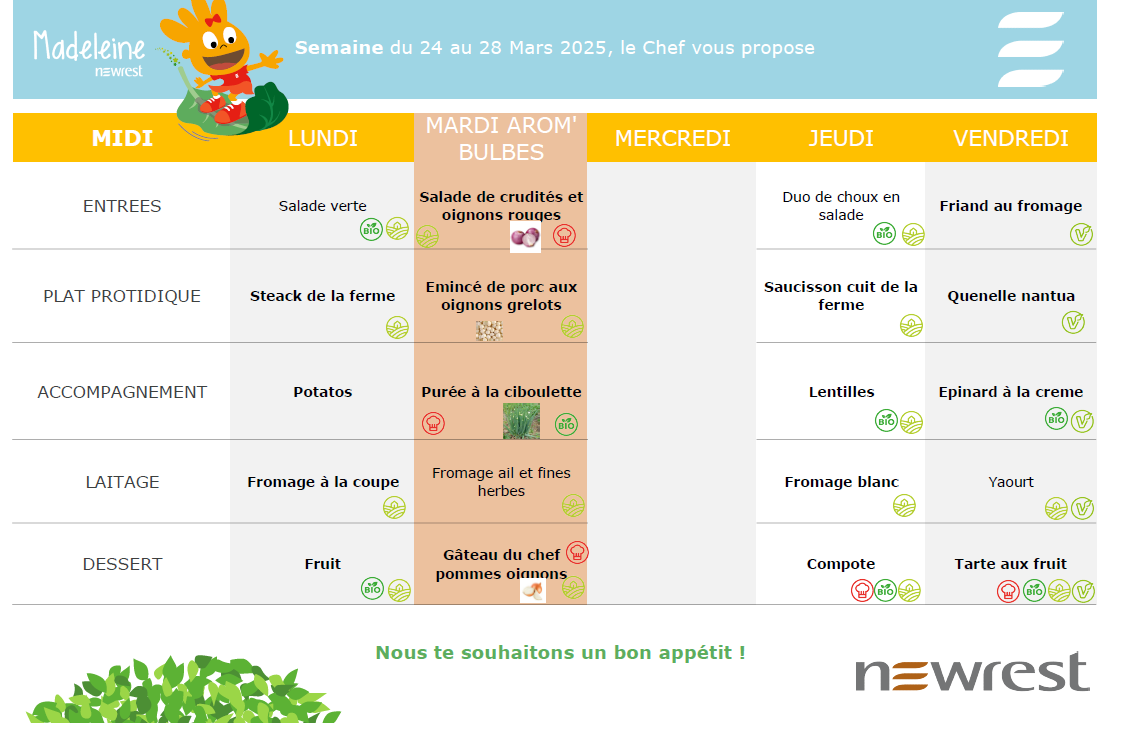 Madeleine
newrest

Semaine du 24 au 28 Mars 2025, le Chef vous propose

| MIDI | LUNDI | MARDI AROM' BULBES | MERCREDI | JEUDI | VENDREDI |
|---|---|---|---|---|---|
| ENTREES | Salade verte BIO | Salade de crudités et oignons rouges | | Duo de choux en salade BIO | Friand au fromage |
| PLAT PROTIDIQUE | Steack de la ferme | Emincé de porc aux oignons grelots | | Saucisson cuit de la ferme | Quenelle nantua |
| ACCOMPAGNEMENT | Potatos | Purée à la ciboulette BIO | | Lentilles BIO | Epinard à la creme BIO |
| LAITAGE | Fromage à la coupe | Fromage ail et fines herbes | | Fromage blanc | Yaourt |
| DESSERT | Fruit BIO | Gâteau du chef pommes oignons | | Compote BIO | Tarte aux fruit BIO |

Nous te souhaitons un bon appétit !

newrest